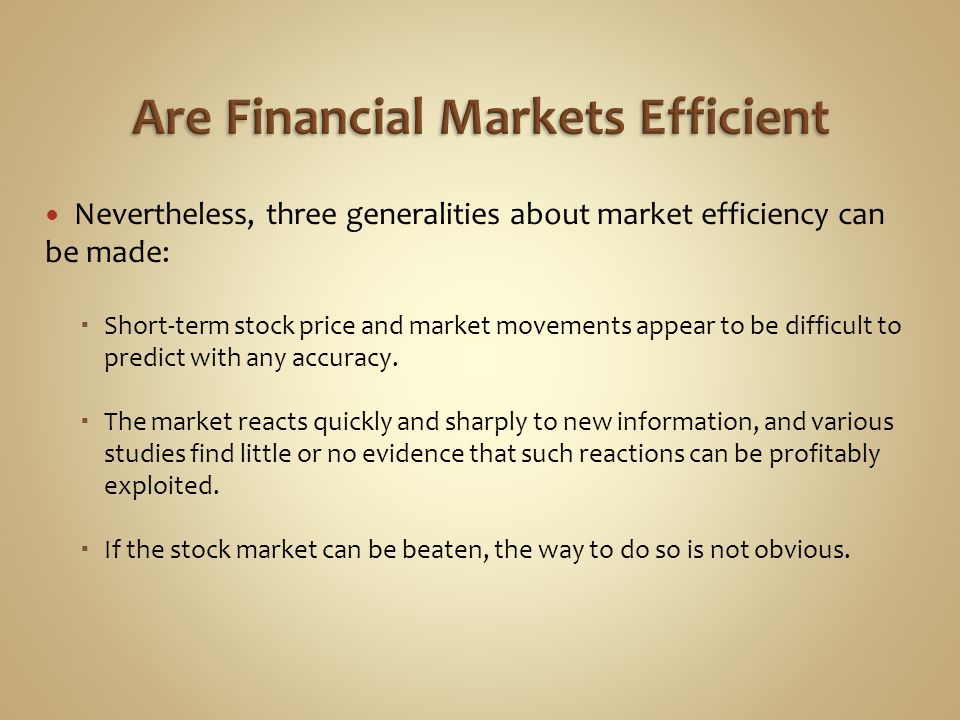 Are Financial Markets Efficient

• Nevertheless, three generalities about market efficiency can be made:

▪ Short-term stock price and market movements appear to be difficult to predict with any accuracy.

▪ The market reacts quickly and sharply to new information, and various studies find little or no evidence that such reactions can be profitably exploited.

▪ If the stock market can be beaten, the way to do so is not obvious.